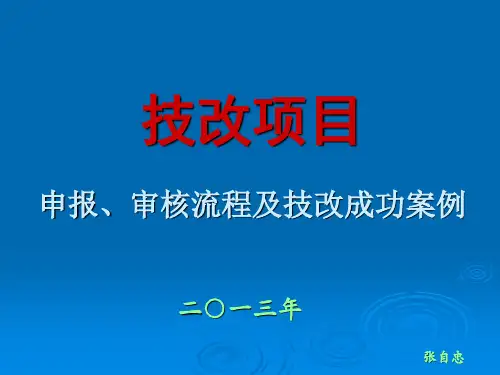 技改项目

申报、审核流程及技改成功案例

二〇一三年

张自忠